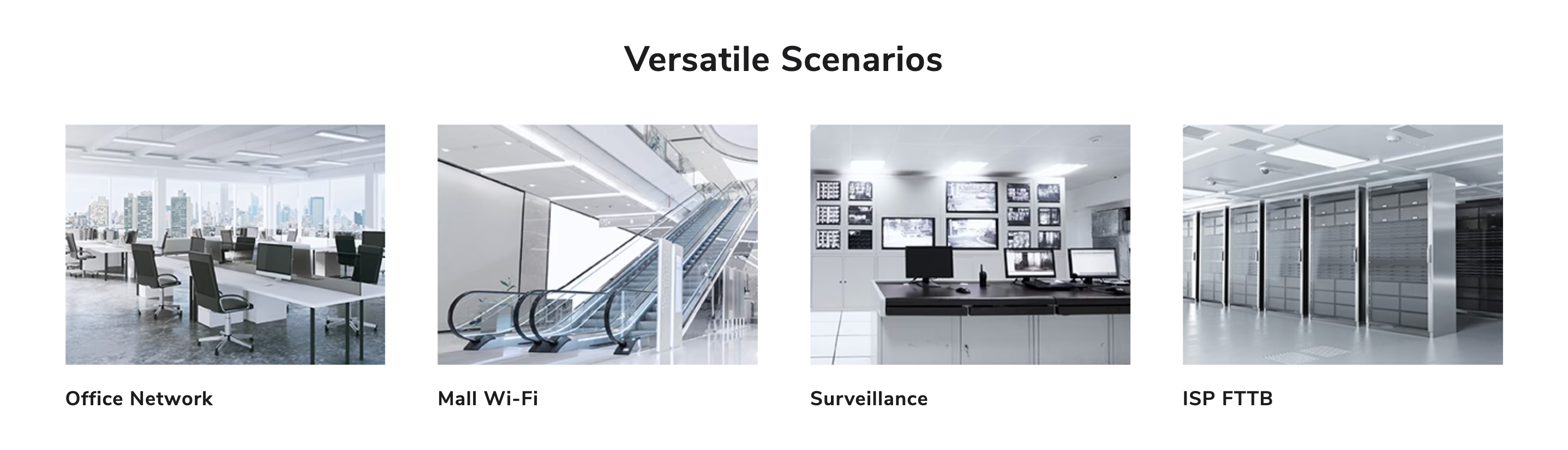 Versatile Scenarios

Office Network

Mall Wi-Fi

Surveillance

ISP FTTB